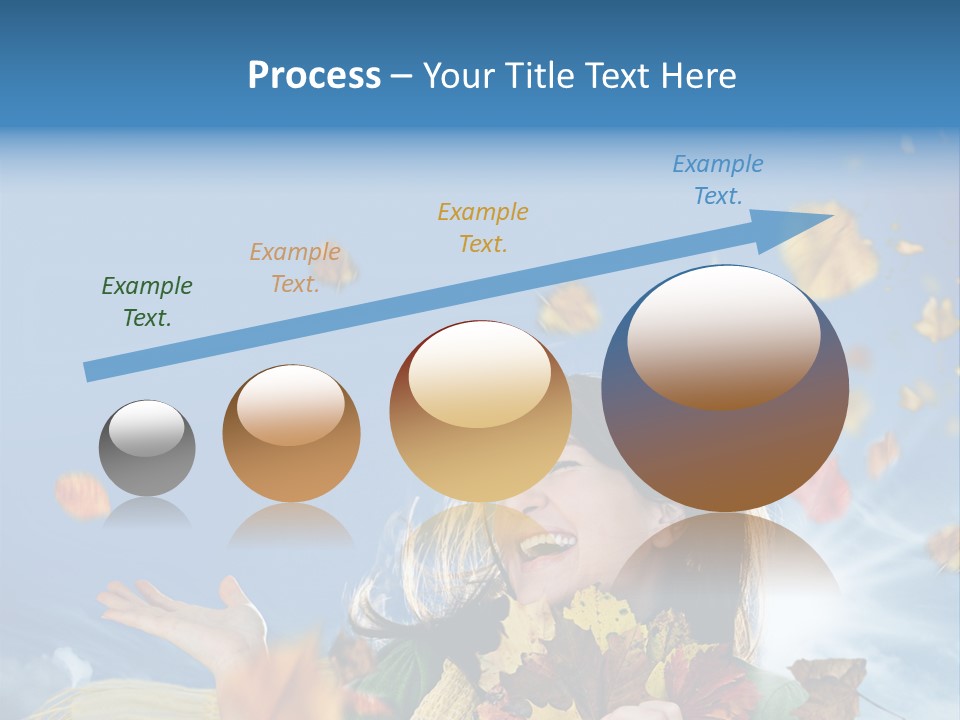 Process – Your Title Text Here

Example Text.

Example Text.

Example Text.

Example Text.